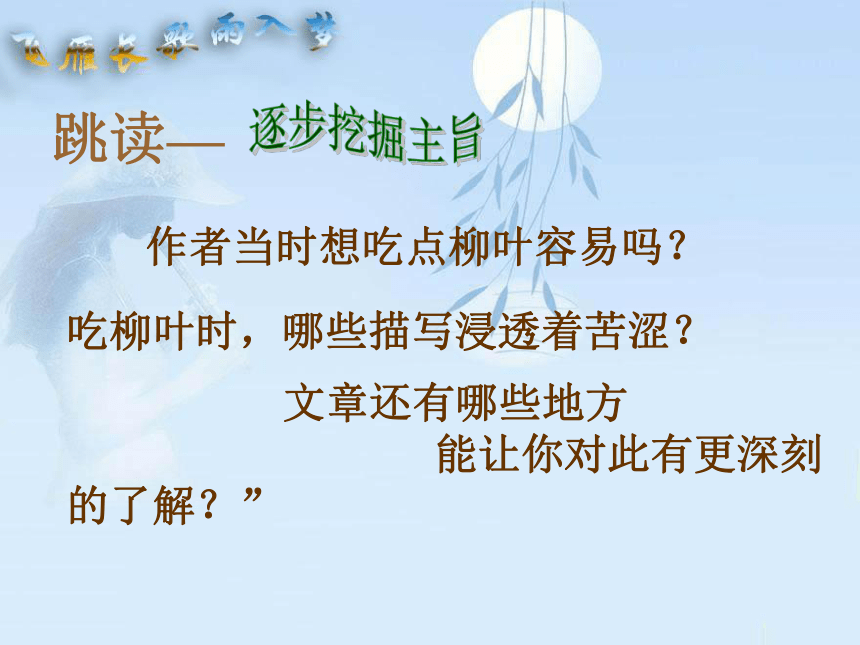 飞雁长歌雨入梦

跳读— 逐步挖掘主旨

作者当时想吃点柳叶容易吗？

吃柳叶时，哪些描写浸透着苦涩？

文章还有哪些地方能让你对此有更深刻的了解？”